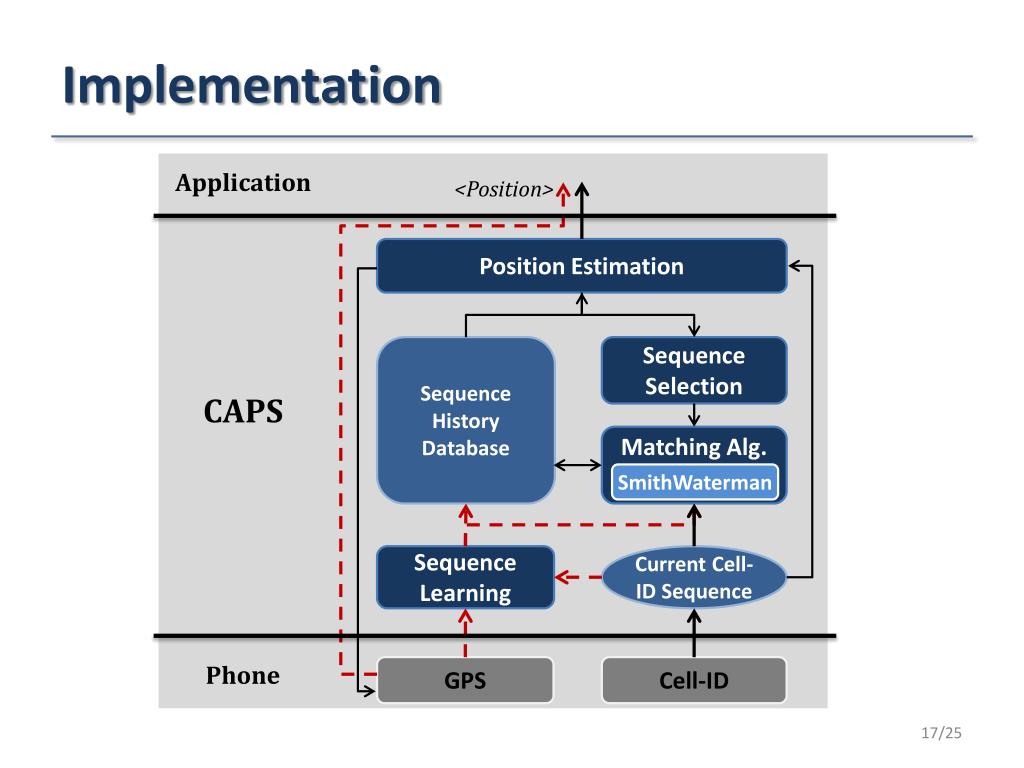 Implementation

Application

<Position>

Position Estimation

CAPS

Sequence History Database

Sequence Selection

Matching Alg.

SmithWaterman

Sequence Learning

Current Cell-ID Sequence

Phone

GPS

Cell-ID

17/25